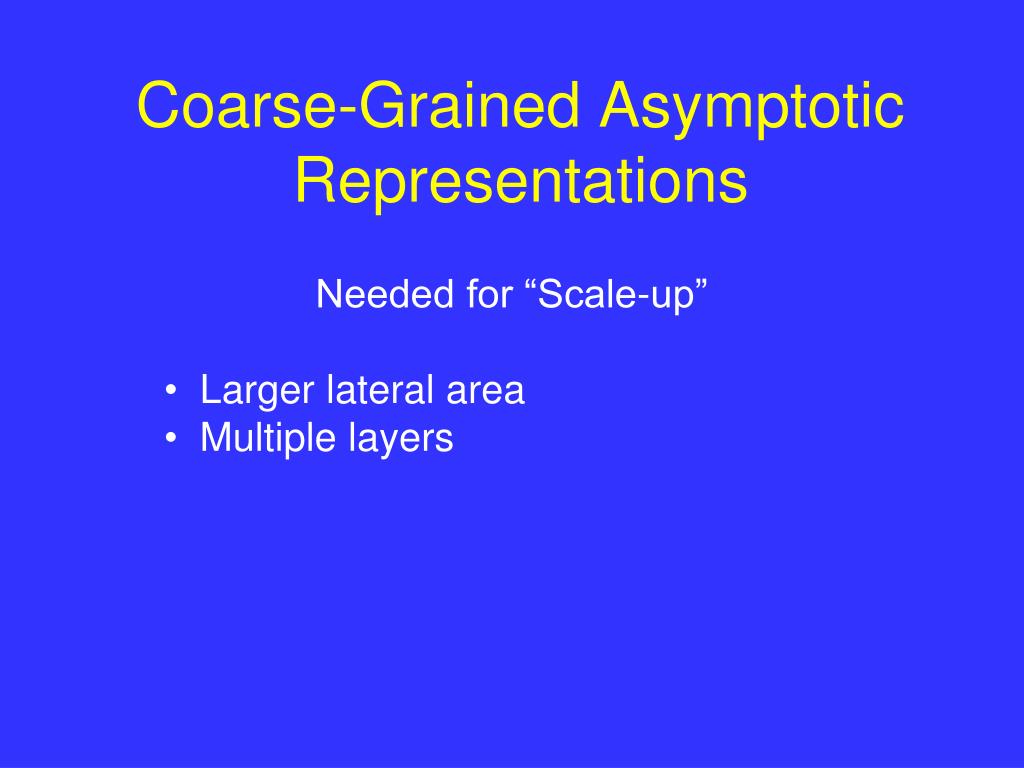 Coarse-Grained Asymptotic Representations

Needed for “Scale-up”

• Larger lateral area
• Multiple layers